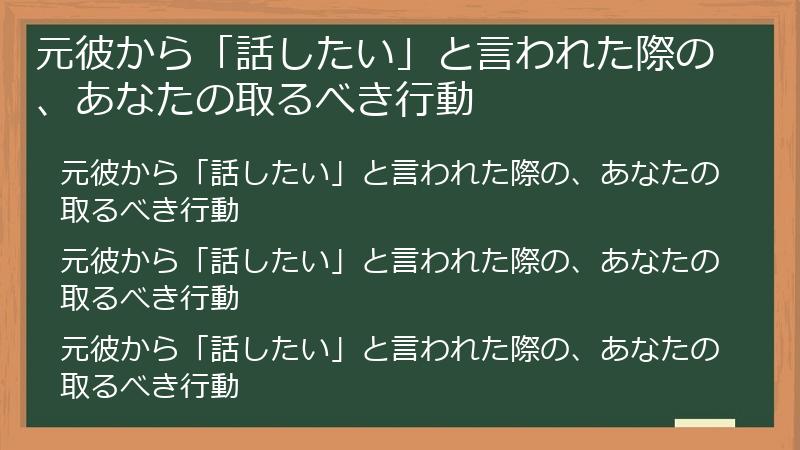 元彼から「話したい」と言われた際の、あなたの取るべき行動

元彼から「話したい」と言われた際の、あなたの取るべき行動

元彼から「話したい」と言われた際の、あなたの取るべき行動

元彼から「話したい」と言われた際の、あなたの取るべき行動